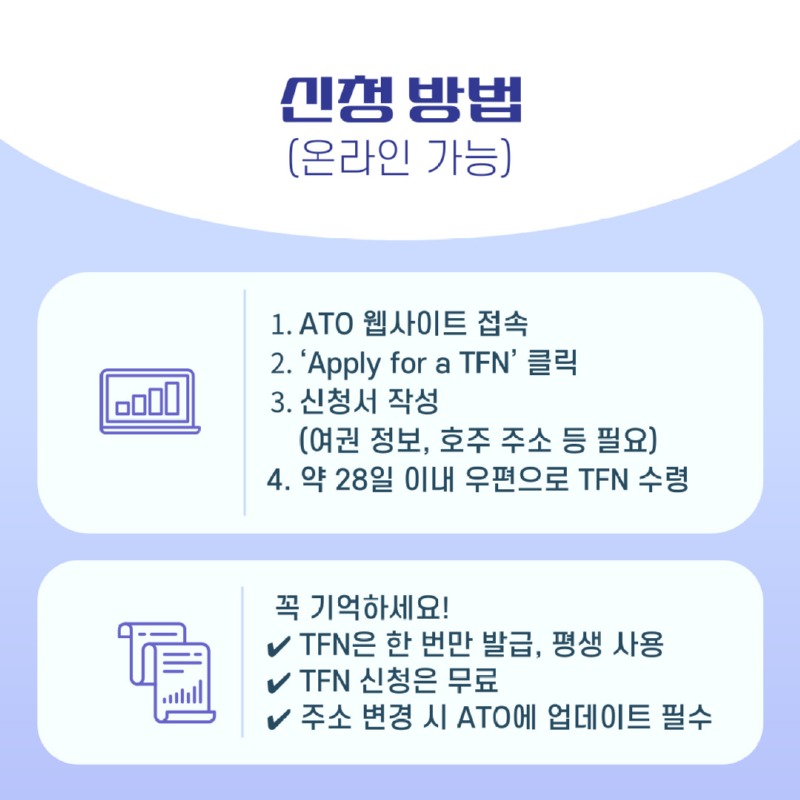 신청 방법
(온라인 가능)

1. ATO 웹사이트 접속
2. ‘Apply for a TFN’ 클릭
3. 신청서 작성
(여권 정보, 호주 주소 등 필요)
4. 약 28일 이내 우편으로 TFN 수령

꼭 기억하세요!
✔ TFN은 한 번만 발급, 평생 사용
✔ TFN 신청은 무료
✔ 주소 변경 시 ATO에 업데이트 필수